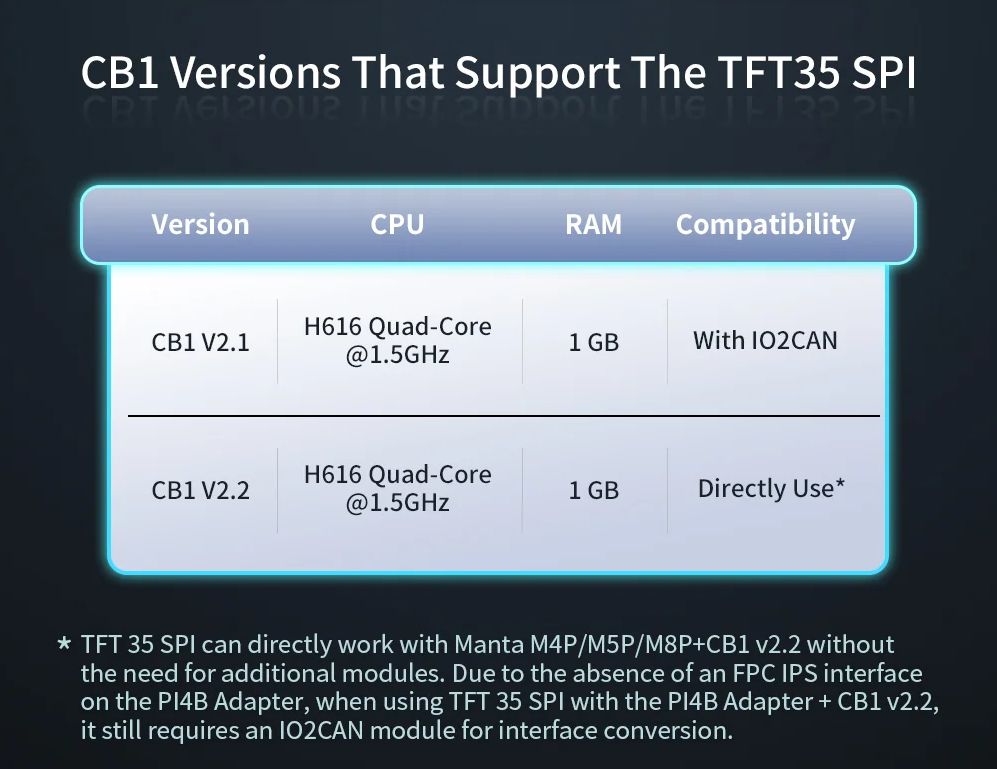 CB1 Versions That Support The TFT35 SPI

| Version | CPU | RAM | Compatibility |
|---|---|---|---|
| CB1 V2.1 | H616 Quad-Core @1.5GHz | 1 GB | With IO2CAN |
| CB1 V2.2 | H616 Quad-Core @1.5GHz | 1 GB | Directly Use* |

* TFT 35 SPI can directly work with Manta M4P/M5P/M8P+CB1 v2.2 without the need for additional modules. Due to the absence of an FPC IPS interface on the PI4B Adapter, when using TFT 35 SPI with the PI4B Adapter + CB1 v2.2, it still requires an IO2CAN module for interface conversion.